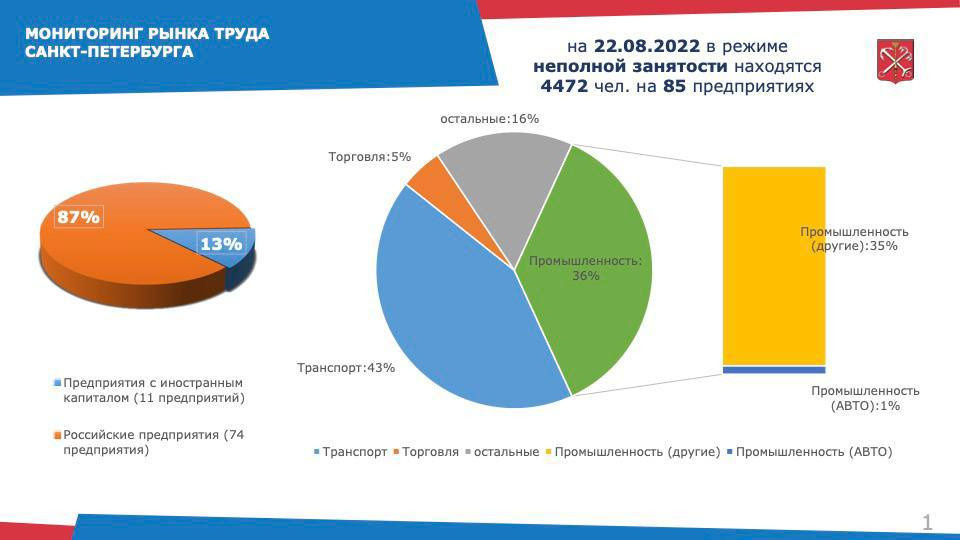 МОНИТОРИНГ РЫНКА ТРУДА САНКТ-ПЕТЕРБУРГА

на 22.08.2022 в режиме неполной занятости находятся 4472 чел. на 85 предприятиях

87%

13%

Предприятия с иностранным капиталом (11 предприятий)

Российские предприятия (74 предприятия)

остальные:16%

Торговля:5%

Промышленность: 36%

Транспорт:43%

Промышленность (другие):35%

Промышленность (АВТО):1%

Транспорт Торговля остальные Промышленность (другие) Промышленность (АВТО)

1